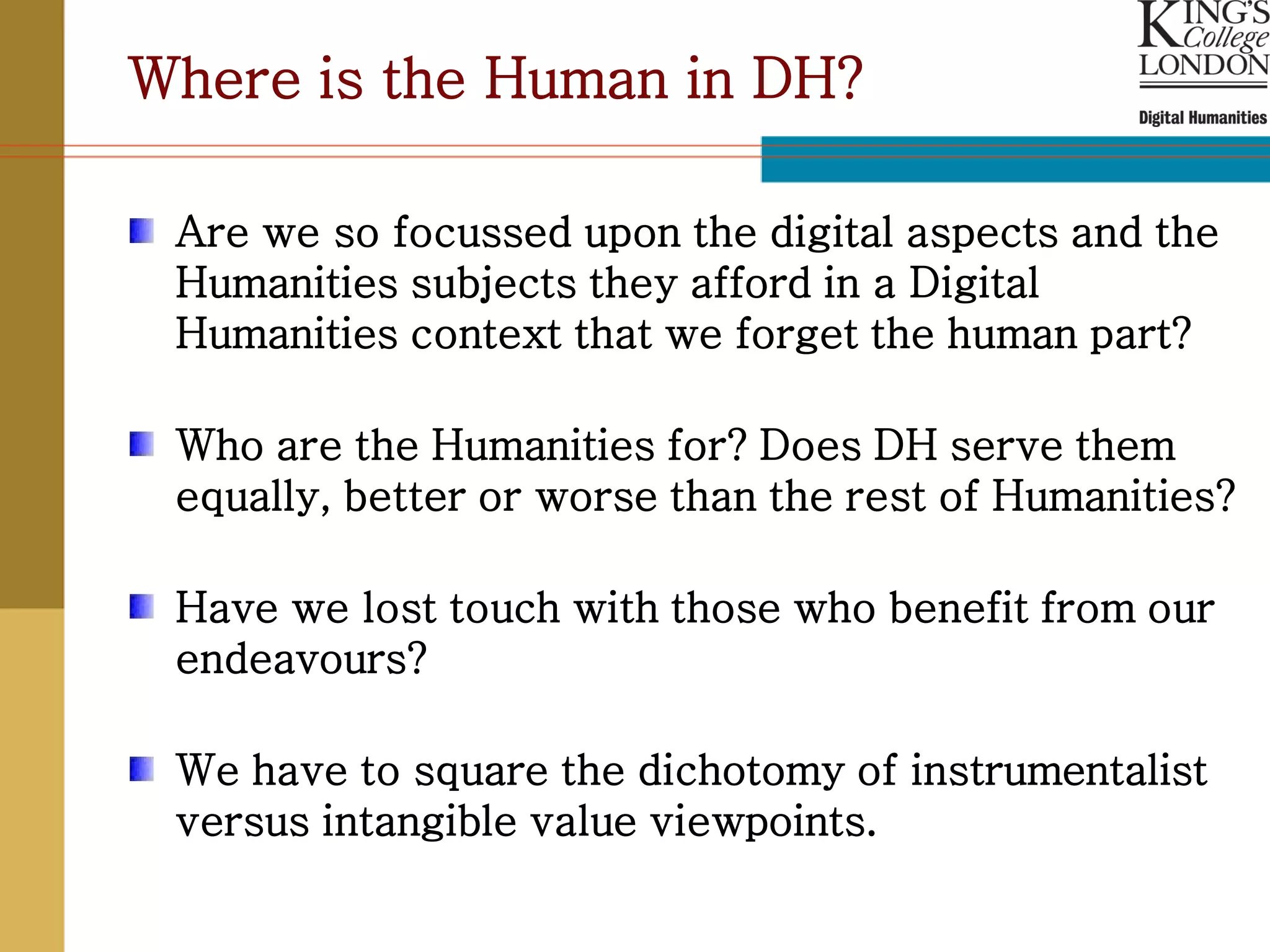 Where is the Human in DH?

KING'S College LONDON

Digital Humanities

Are we so focussed upon the digital aspects and the Humanities subjects they afford in a Digital Humanities context that we forget the human part?

Who are the Humanities for? Does DH serve them equally, better or worse than the rest of Humanities?

Have we lost touch with those who benefit from our endeavours?

We have to square the dichotomy of instrumentalist versus intangible value viewpoints.